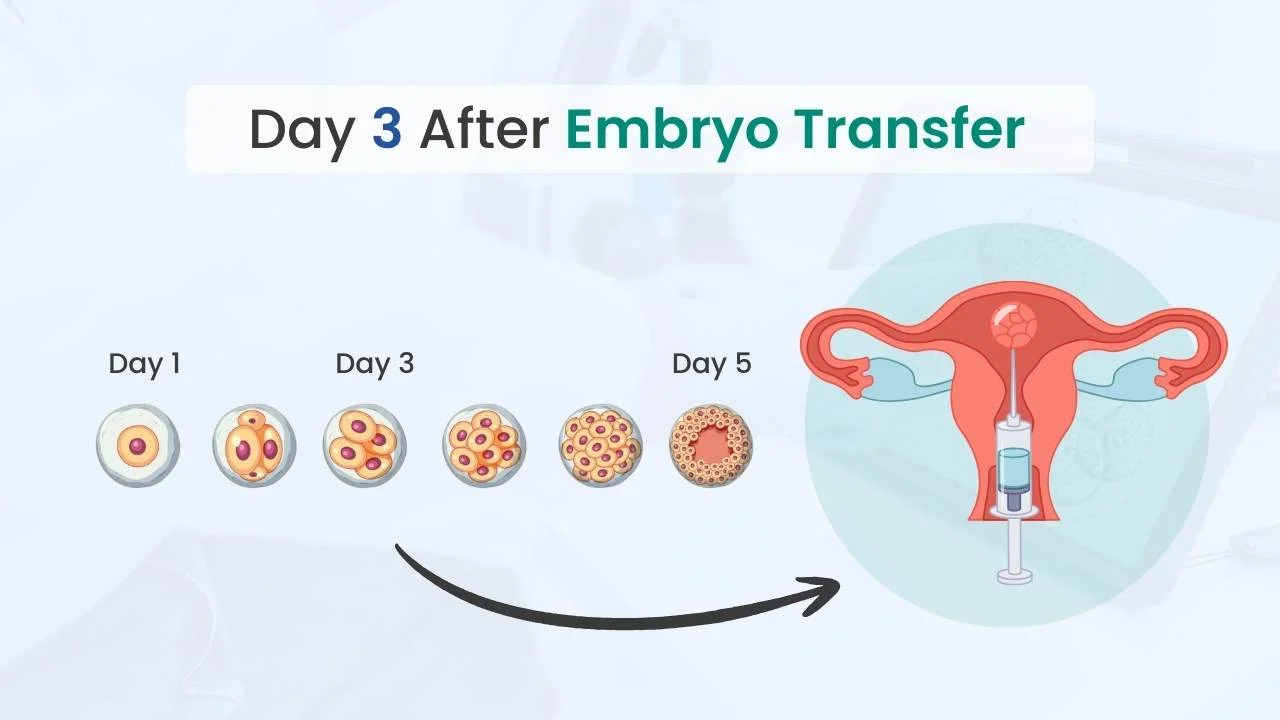 Day 3 After Embryo Transfer

Day 1

Day 3

Day 5